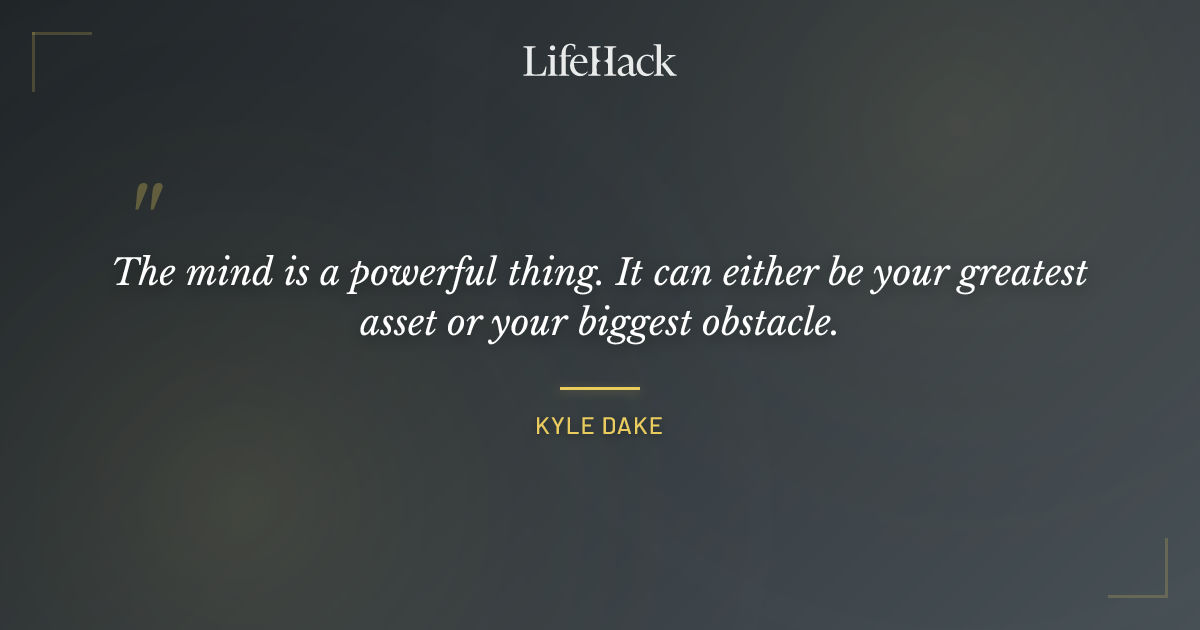 LifeHack

"

The mind is a powerful thing. It can either be your greatest asset or your biggest obstacle.

KYLE DAKE